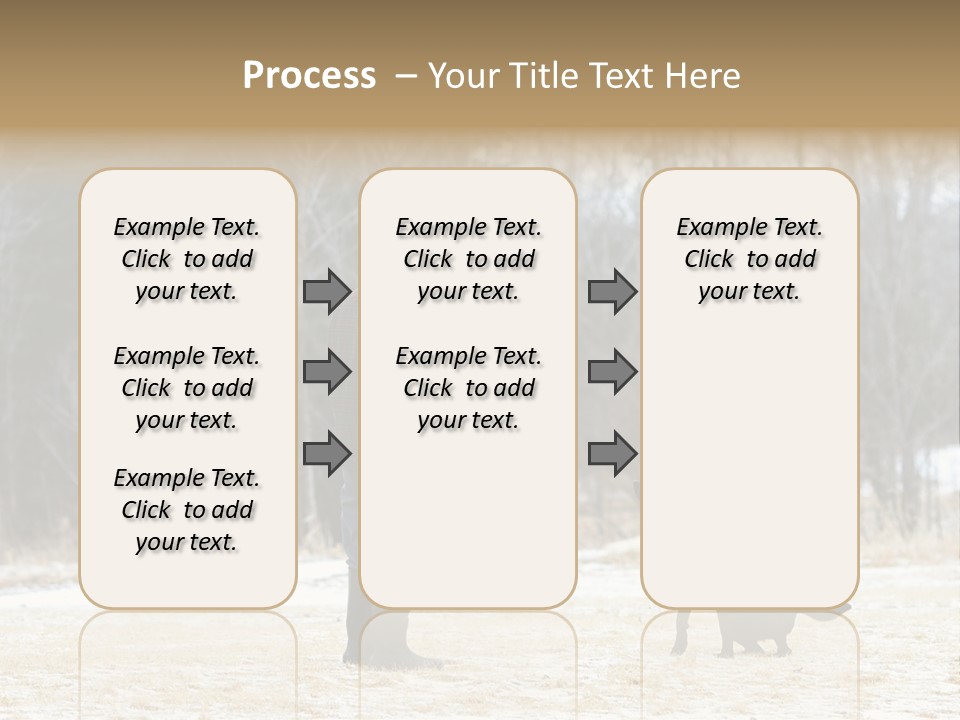 Process – Your Title Text Here

Example Text. Click to add your text.

Example Text. Click to add your text.

Example Text. Click to add your text.

Example Text. Click to add your text.

Example Text. Click to add your text.

Example Text. Click to add your text.